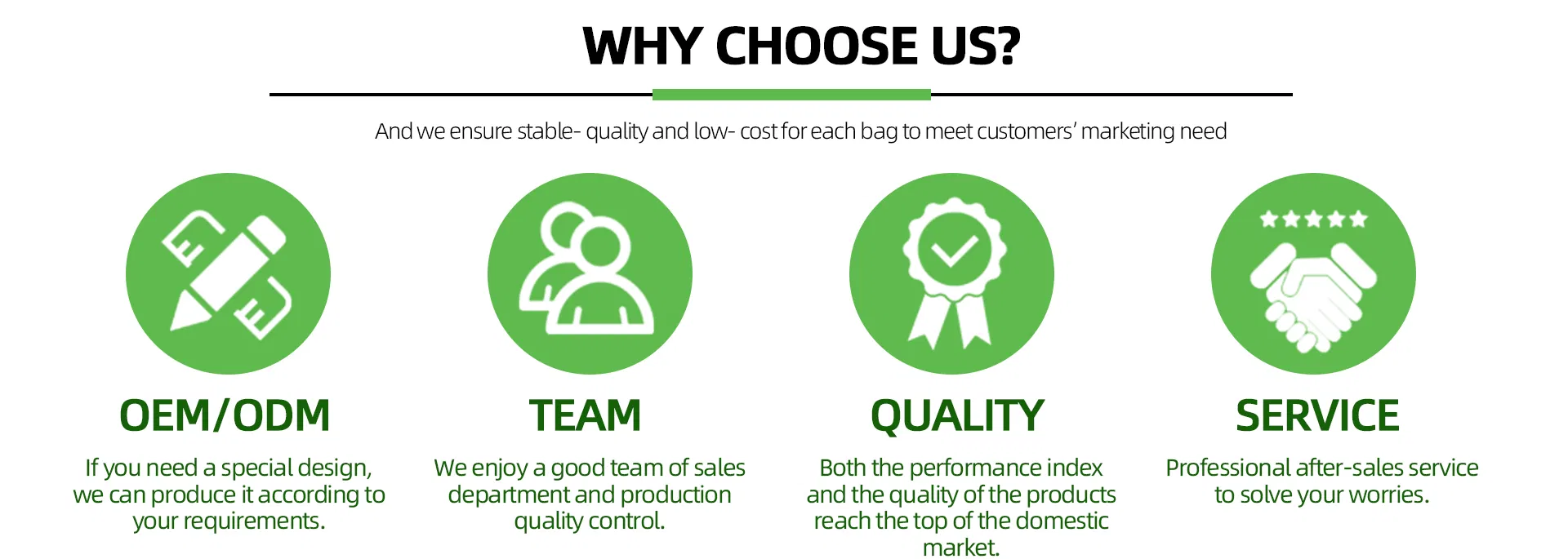 WHY CHOOSE US?

And we ensure stable- quality and low- cost for each bag to meet customers' marketing need

OEM/ODM

If you need a special design, we can produce it according to your requirements.

TEAM

We enjoy a good team of sales department and production quality control.

QUALITY

Both the performance index and the quality of the products reach the top of the domestic market.

SERVICE

Professional after-sales service to solve your worries.